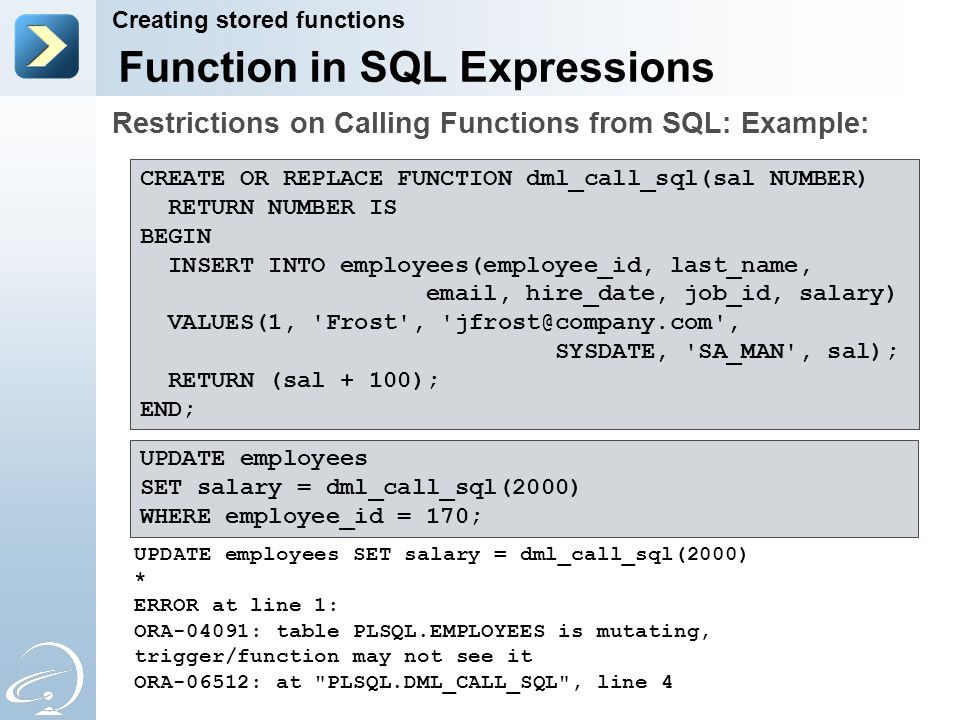 Creating stored functions

Function in SQL Expressions

Restrictions on Calling Functions from SQL: Example:

CREATE OR REPLACE FUNCTION dml_call_sql(sal NUMBER)
  RETURN NUMBER IS
BEGIN
  INSERT INTO employees(employee_id, last_name,
                    email, hire_date, job_id, salary)
  VALUES(1, 'Frost', 'jfrost@company.com',
                          SYSDATE, 'SA_MAN', sal);
  RETURN (sal + 100);
END;

UPDATE employees
SET salary = dml_call_sql(2000)
WHERE employee_id = 170;

UPDATE employees SET salary = dml_call_sql(2000)
*
ERROR at line 1:
ORA-04091: table PLSQL.EMPLOYEES is mutating,
trigger/function may not see it
ORA-06512: at "PLSQL.DML_CALL_SQL", line 4